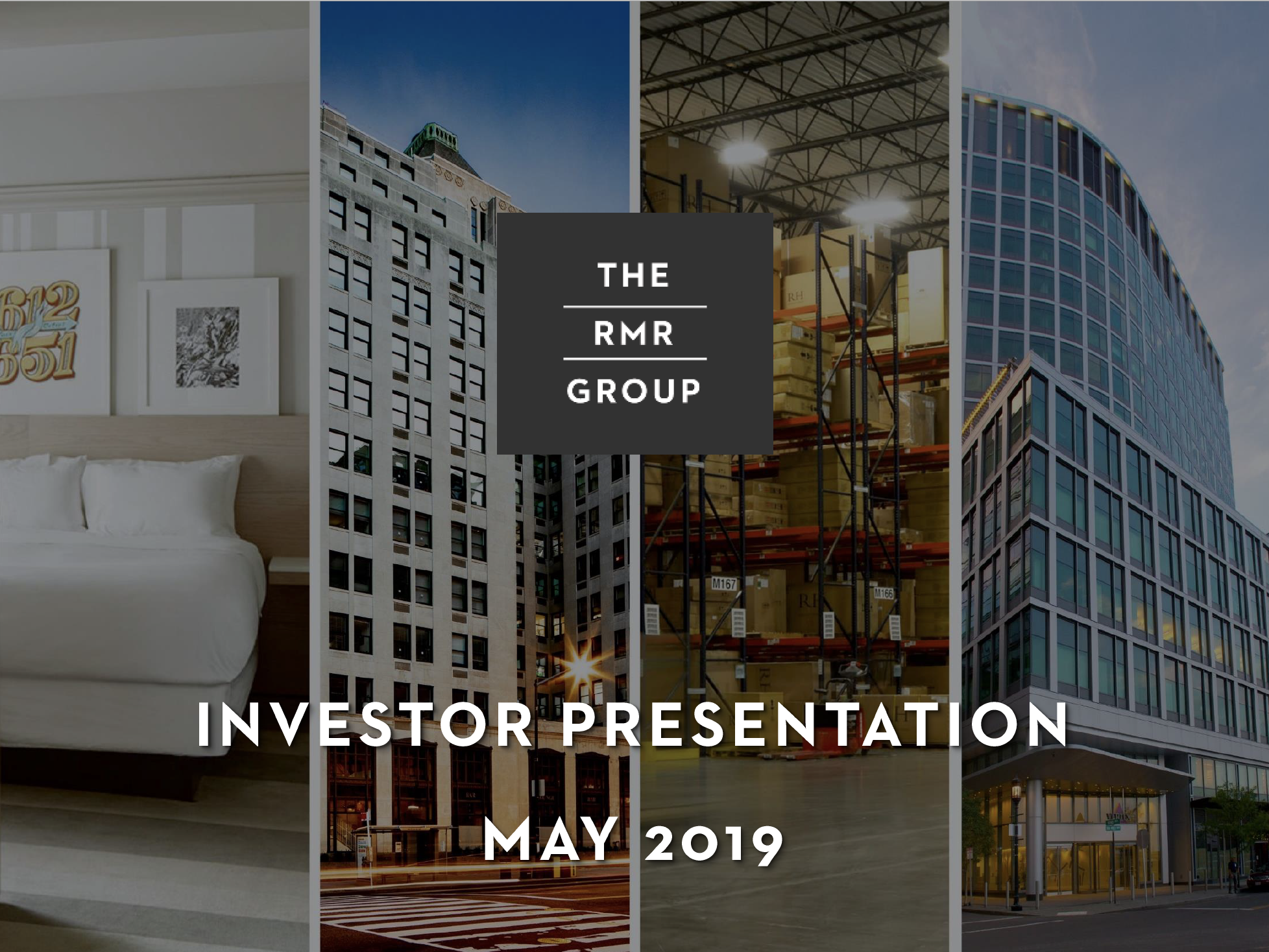 THE
RMR
GROUP

INVESTOR PRESENTATION

MAY 2019